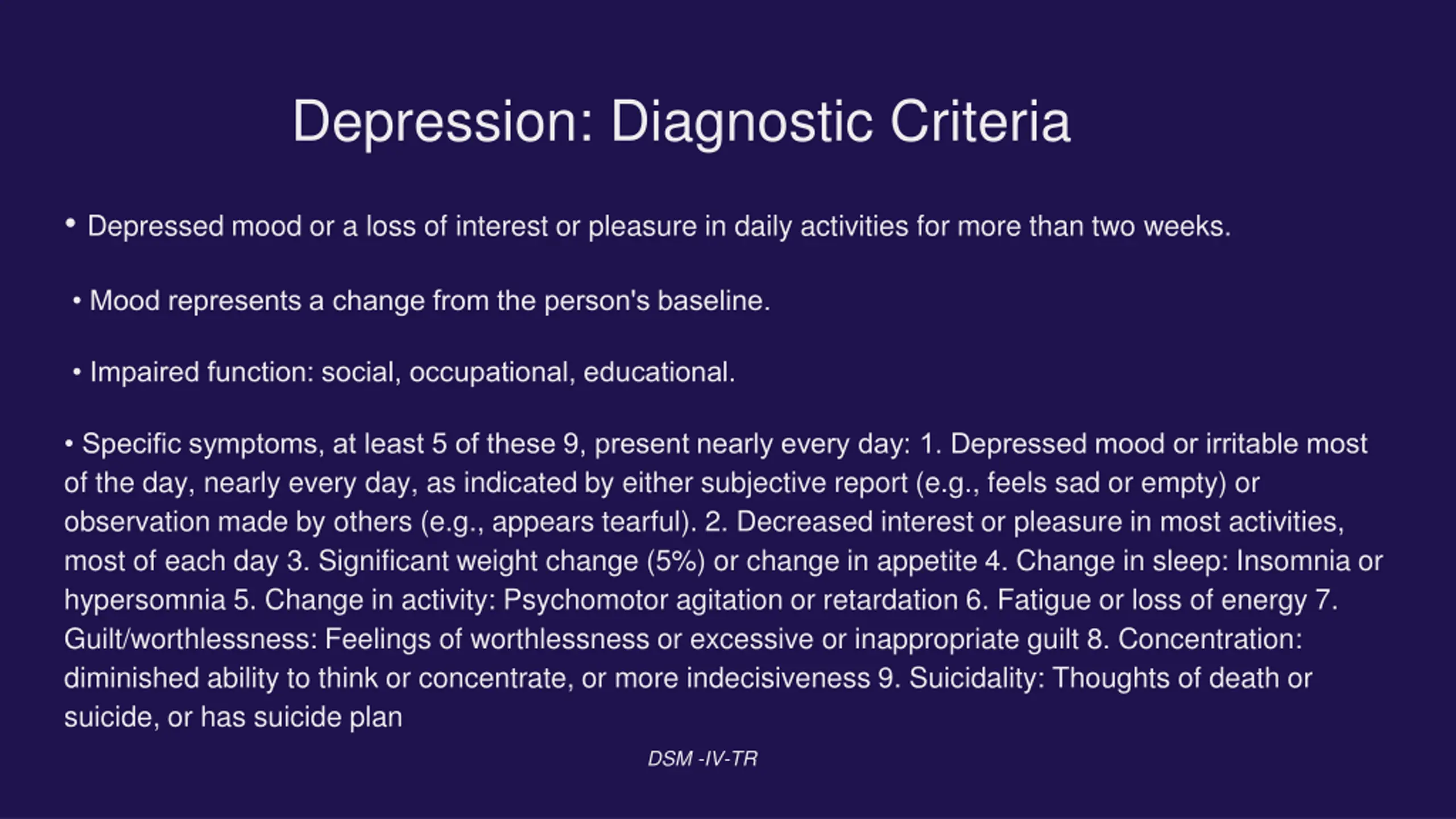 Depression: Diagnostic Criteria

• Depressed mood or a loss of interest or pleasure in daily activities for more than two weeks.

• Mood represents a change from the person's baseline.

• Impaired function: social, occupational, educational.

• Specific symptoms, at least 5 of these 9, present nearly every day: 1. Depressed mood or irritable most of the day, nearly every day, as indicated by either subjective report (e.g., feels sad or empty) or observation made by others (e.g., appears tearful). 2. Decreased interest or pleasure in most activities, most of each day 3. Significant weight change (5%) or change in appetite 4. Change in sleep: Insomnia or hypersomnia 5. Change in activity: Psychomotor agitation or retardation 6. Fatigue or loss of energy 7. Guilt/worthlessness: Feelings of worthlessness or excessive or inappropriate guilt 8. Concentration: diminished ability to think or concentrate, or more indecisiveness 9. Suicidality: Thoughts of death or suicide, or has suicide plan

DSM -IV-TR